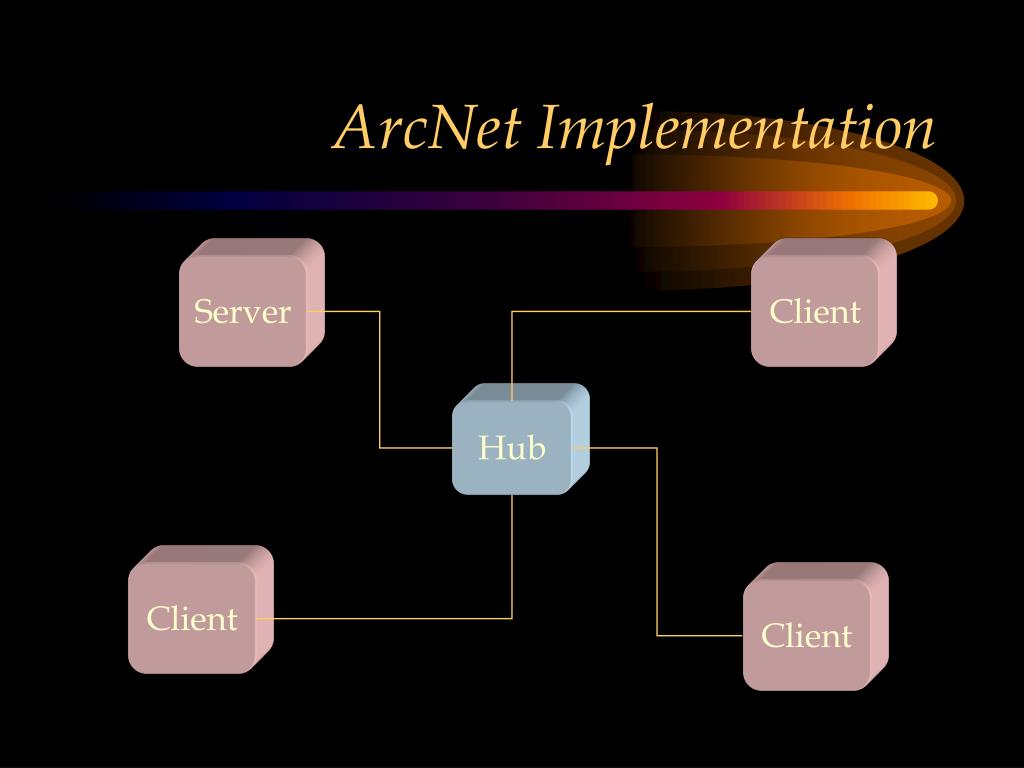 ArcNet Implementation

Server

Client

Hub

Client

Client